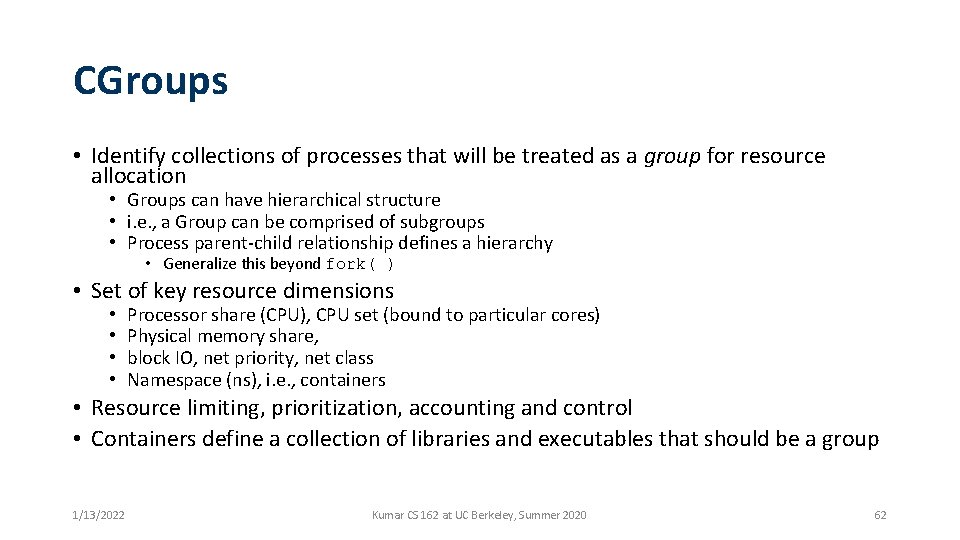 CGroups

• Identify collections of processes that will be treated as a group for resource allocation
  • Groups can have hierarchical structure
  • i.e., a Group can be comprised of subgroups
  • Process parent-child relationship defines a hierarchy
    • Generalize this beyond fork( )
• Set of key resource dimensions
  • Processor share (CPU), CPU set (bound to particular cores)
  • Physical memory share,
  • block IO, net priority, net class
  • Namespace (ns), i.e., containers
• Resource limiting, prioritization, accounting and control
• Containers define a collection of libraries and executables that should be a group

1/13/2022 Kumar CS 162 at UC Berkeley, Summer 2020 62